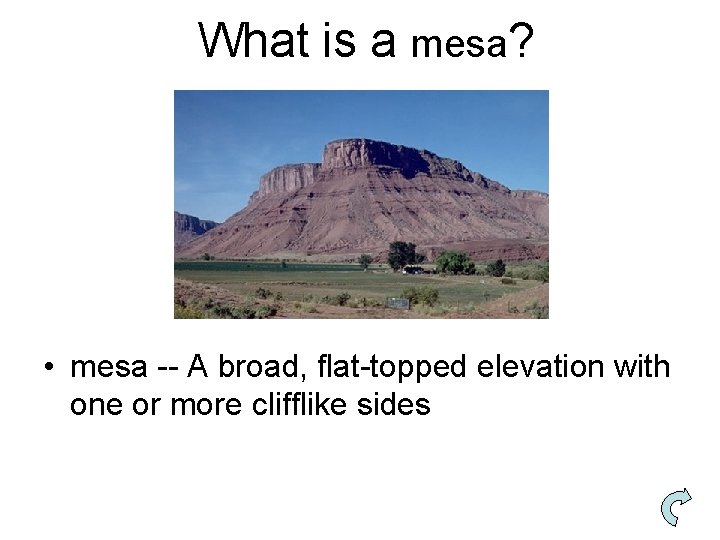 What is a mesa?

• mesa -- A broad, flat-topped elevation with one or more clifflike sides